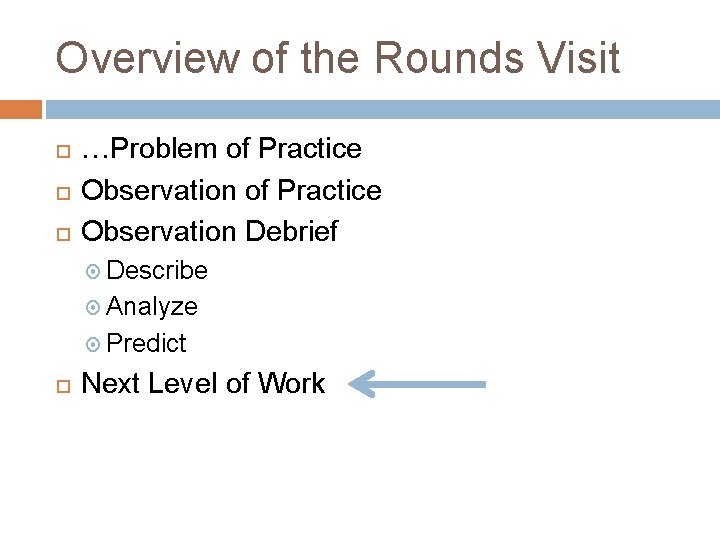 Overview of the Rounds Visit

…Problem of Practice

Observation of Practice

Observation Debrief

Describe

Analyze

Predict

Next Level of Work